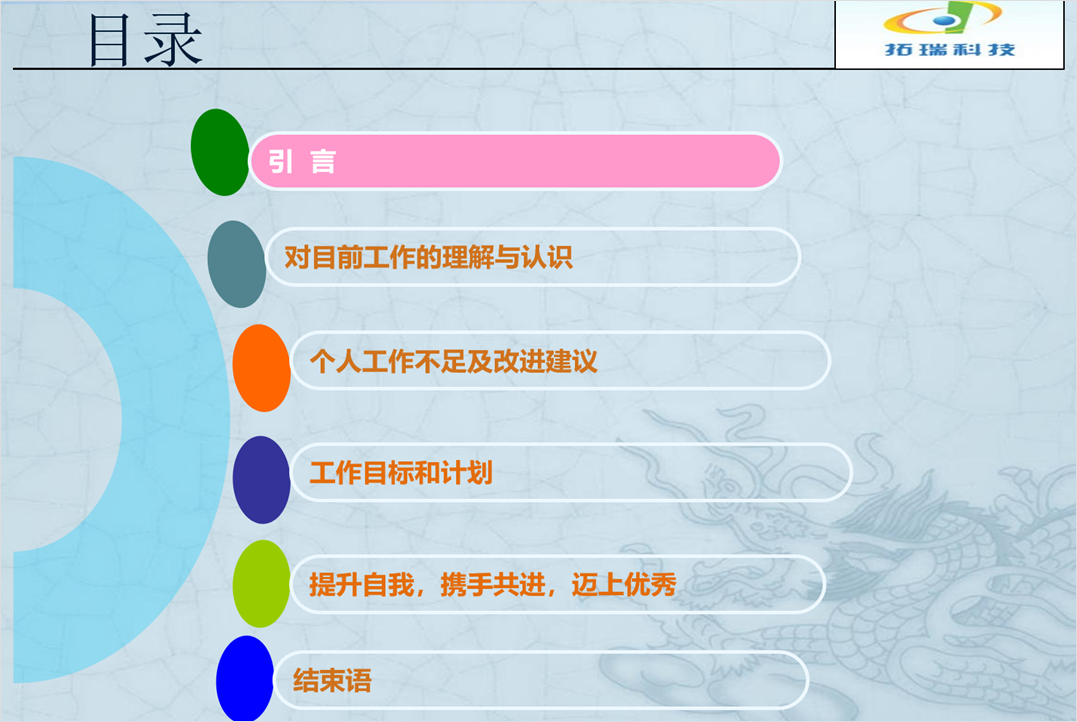 目录

拓瑞科技

引 言

对目前工作的理解与认识

个人工作不足及改进建议

工作目标和计划

提升自我，携手共进，迈上优秀

结束语